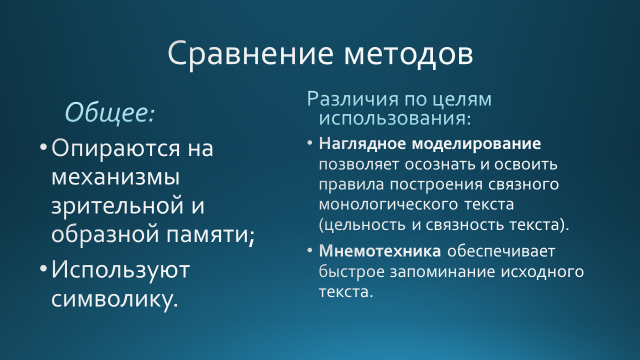 Сравнение методов

Общее:

• Опираются на механизмы зрительной и образной памяти;

• Используют символику.

Различия по целям использования:

• Наглядное моделирование позволяет осознать и освоить правила построения связного монологического текста (цельность и связность текста).

• Мнемотехника обеспечивает быстрое запоминание исходного текста.